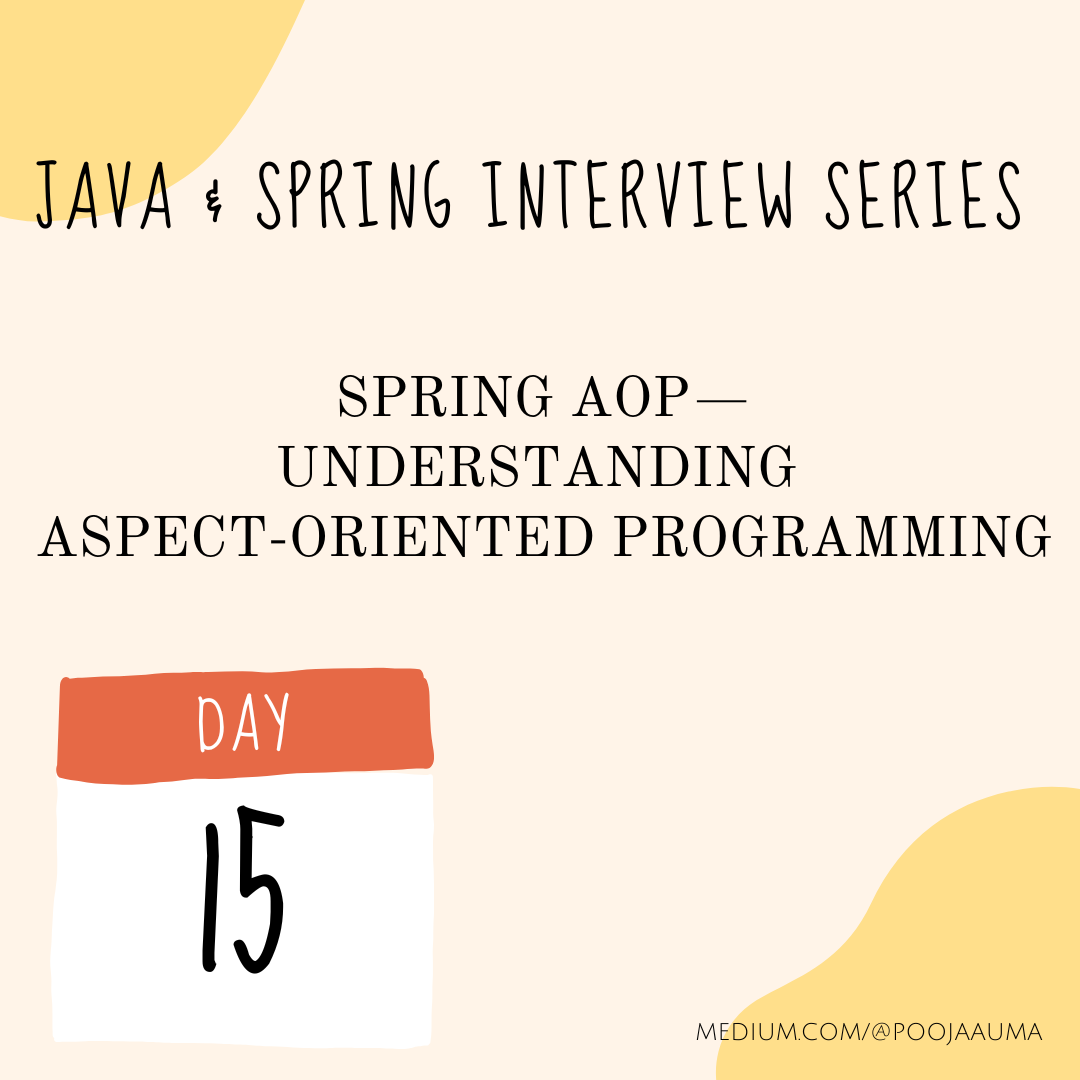 JAVA & SPRING INTERVIEW SERIES

SPRING AOP— UNDERSTANDING ASPECT-ORIENTED PROGRAMMING

DAY

15

MEDIUM.COM/@POOJAAUMA